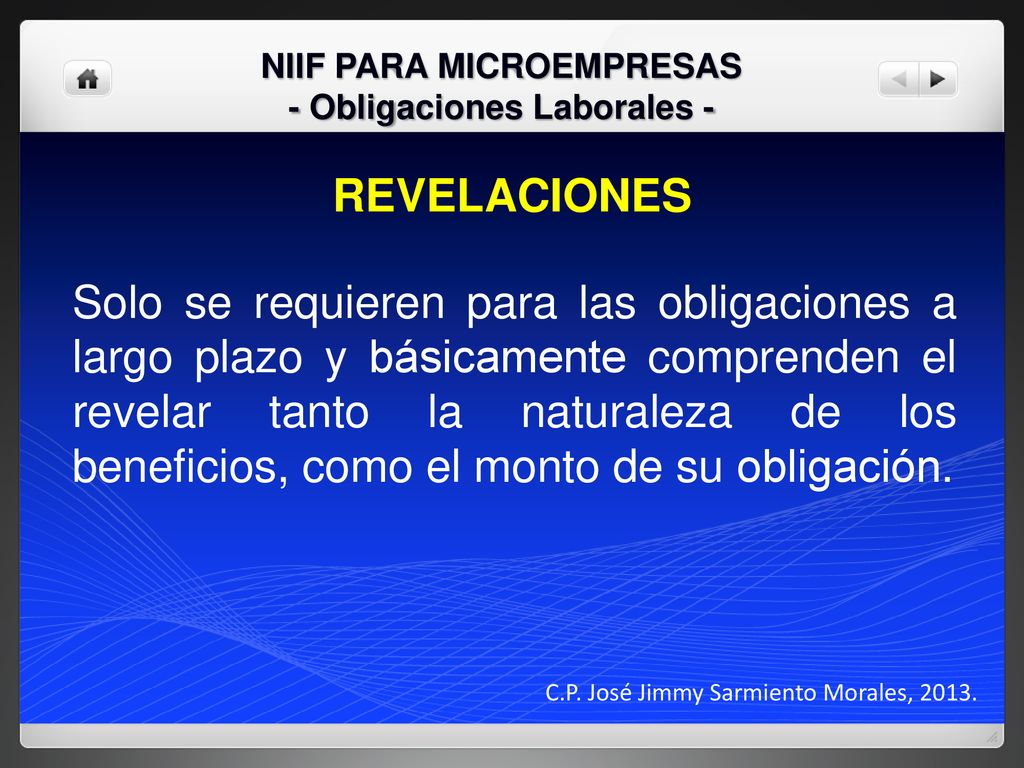 NIIF PARA MICROEMPRESAS
- Obligaciones Laborales -

REVELACIONES

Solo se requieren para las obligaciones a largo plazo y básicamente comprenden el revelar tanto la naturaleza de los beneficios, como el monto de su obligación.

C.P. José Jimmy Sarmiento Morales, 2013.